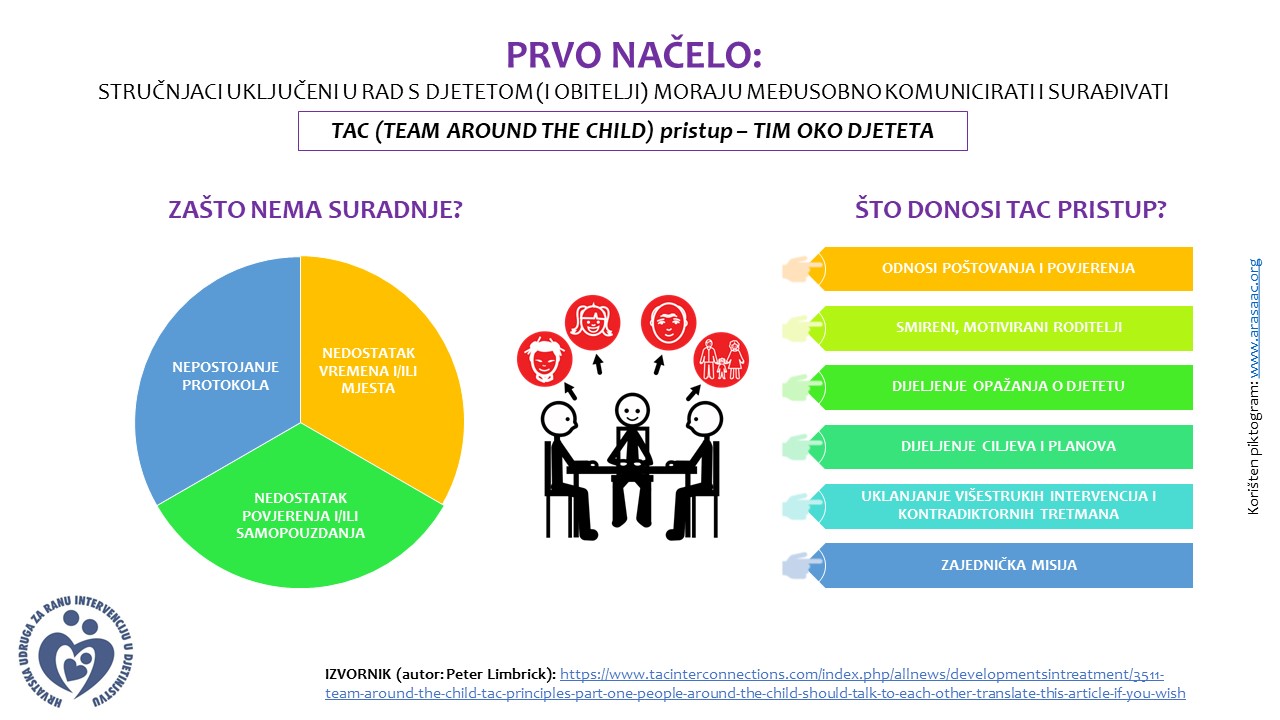 PRVO NAČELO:
STRUČNJACI UKLJUČENI U RAD S DJETETOM (I OBITELJI) MORAJU MEĐUSOBNO KOMUNICIRATI I SURAĐIVATI

TAC (TEAM AROUND THE CHILD) pristup – TIM OKO DJETETA

ZAŠTO NEMA SURADNJE?

NEPOSTOJANJE PROTOKOLA

NEDOSTATAK VREMENA I/ILI MJESTA

NEDOSTATAK POVJERENJA I/ILI SAMOPOUZDANJA

ŠTO DONOSI TAC PRISTUP?

ODNOSI POŠTOVANJA I POVJERENJA

SMIRENI, MOTIVIRANI RODITELJI

DIJELJENJE OPAŽANJA O DJETETU

DIJELJENJE CILJEVA I PLANOVA

UKLANJANJE VIŠESTRUKIH INTERVENCIJA I KONTRADIKTORNIH TRETMANA

ZAJEDNIČKA MISIJA

Korišten piktogram: www.arasaac.org

HRVATSKA UDRUGA ZA RANU INTERVENCIJU U DJETINJSTVU

IZVORNIK (autor: Peter Limbrick): https://www.tacinterconnections.com/index.php/allnews/developmentsintreatment/3511-team-around-the-child-tac-principles-part-one-people-around-the-child-should-talk-to-each-other-translate-this-article-if-you-wish